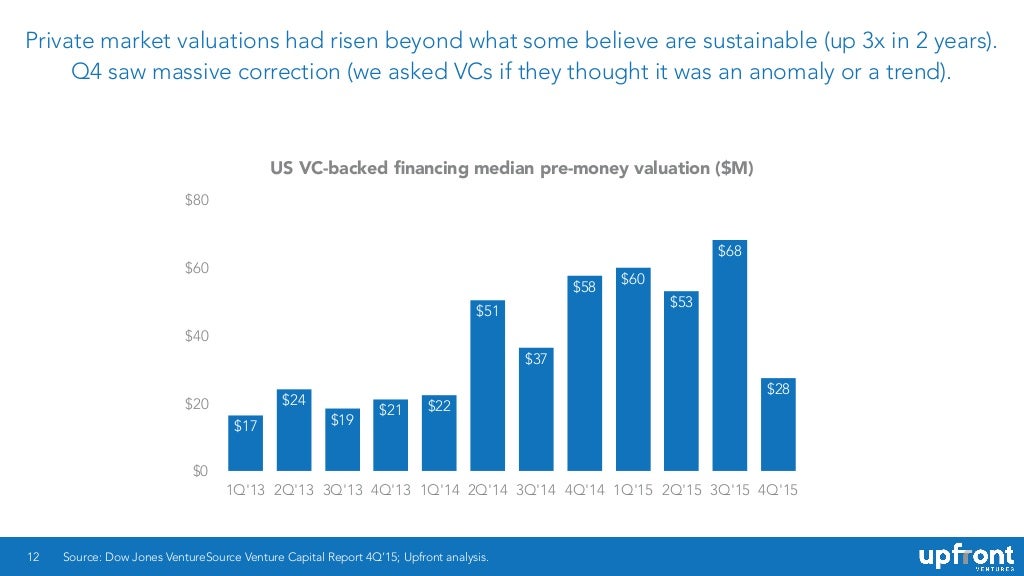 Private market valuations had risen beyond what some believe are sustainable (up 3x in 2 years). Q4 saw massive correction (we asked VCs if they thought it was an anomaly or a trend).

US VC-backed financing median pre-money valuation ($M)

$80
$60
$40
$20
$0

$17
$24
$19
$21
$22
$51
$37
$58
$60
$53
$68
$28

1Q'13 2Q'13 3Q'13 4Q'13 1Q'14 2Q'14 3Q'14 4Q'14 1Q'15 2Q'15 3Q'15 4Q'15

12 Source: Dow Jones VentureSource Venture Capital Report 4Q'15; Upfront analysis.

upfront
VENTURES